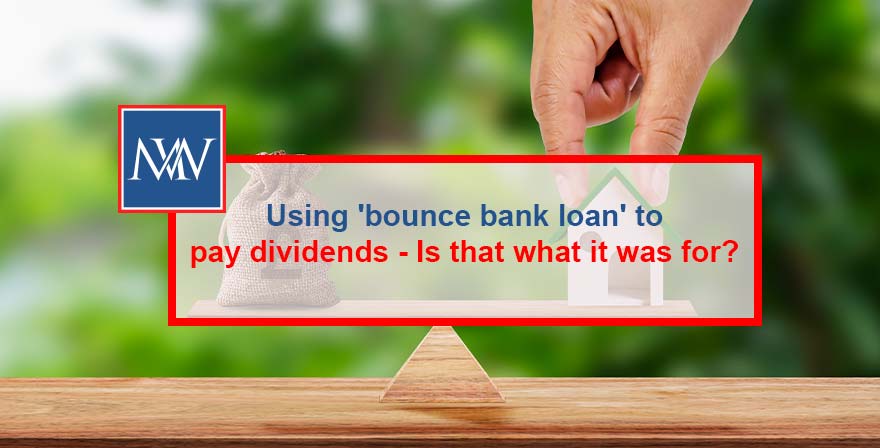 MW

Using 'bounce bank loan' to pay dividends - Is that what it was for?